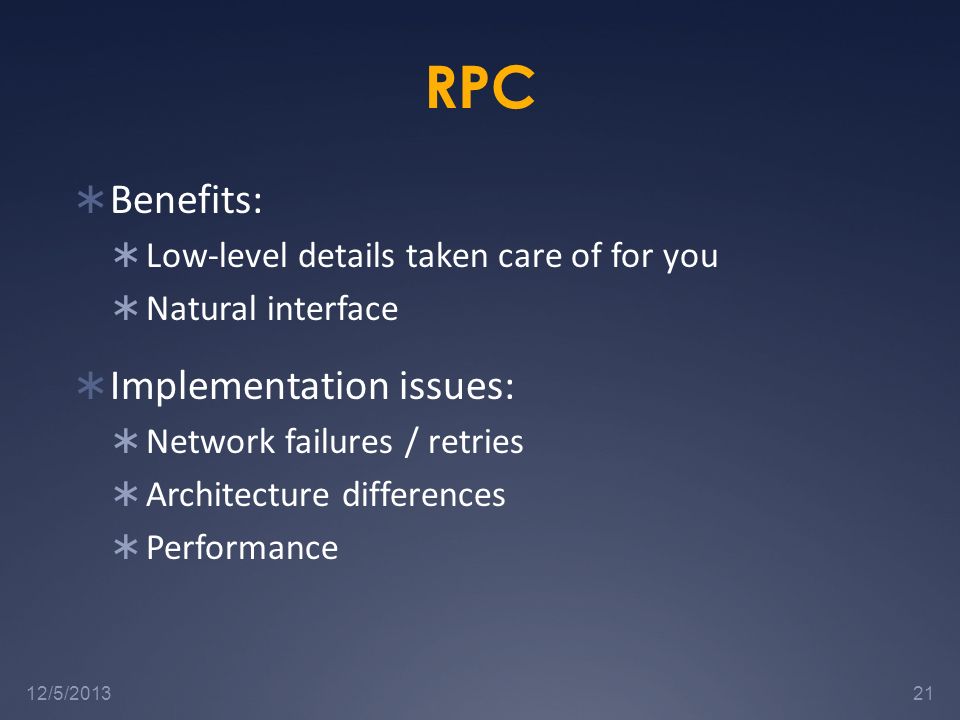 RPC

∗ Benefits:
∗ Low-level details taken care of for you
∗ Natural interface

∗ Implementation issues:
∗ Network failures / retries
∗ Architecture differences
∗ Performance

12/5/2013

21